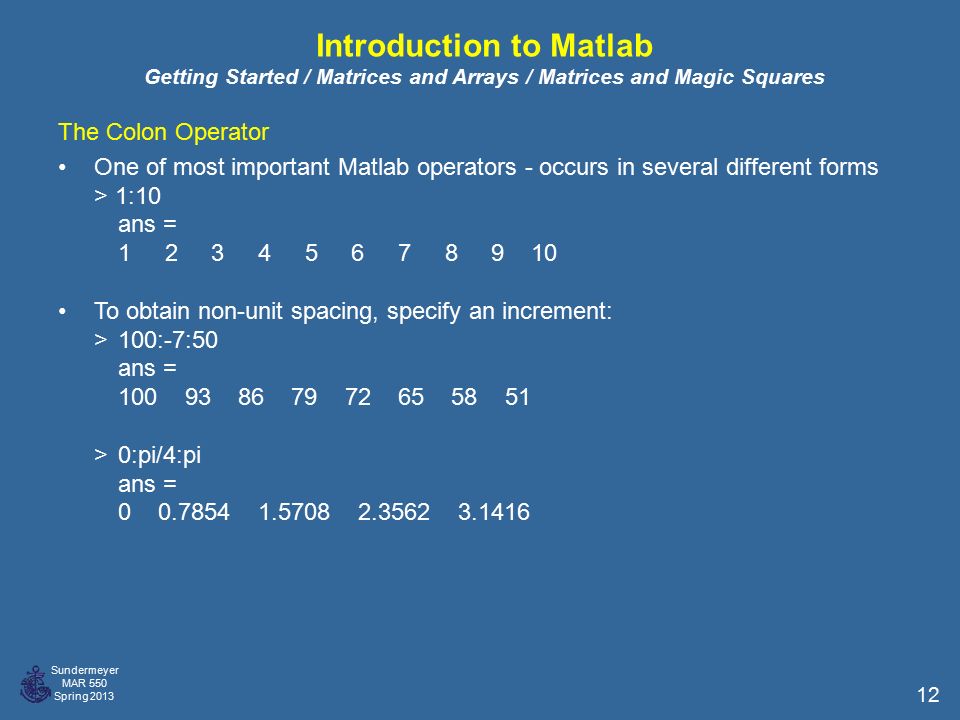 Introduction to Matlab
Getting Started / Matrices and Arrays / Matrices and Magic Squares

The Colon Operator

• One of most important Matlab operators - occurs in several different forms
> 1:10
ans =
1 2 3 4 5 6 7 8 9 10

• To obtain non-unit spacing, specify an increment:
> 100:-7:50
ans =
100 93 86 79 72 65 58 51

> 0:pi/4:pi
ans =
0 0.7854 1.5708 2.3562 3.1416

Sundermeyer
MAR 550
Spring 2013

12